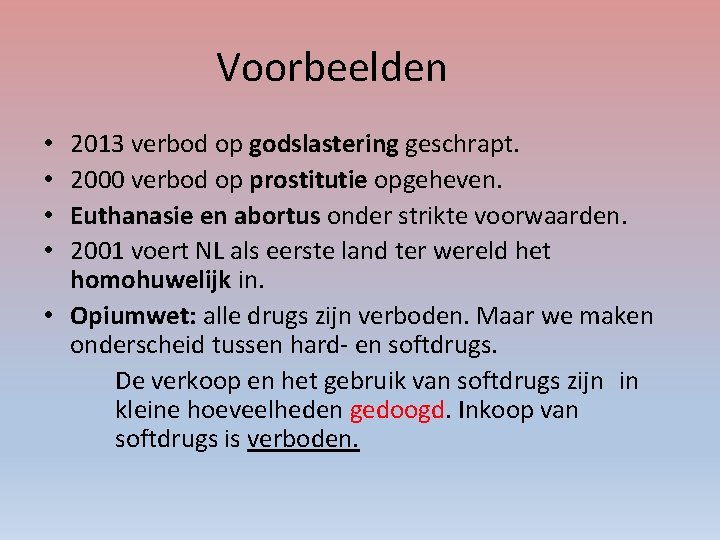 Voorbeelden

• 2013 verbod op godslastering geschrapt.
• 2000 verbod op prostitutie opgeheven.
• Euthanasie en abortus onder strikte voorwaarden.
• 2001 voert NL als eerste land ter wereld het homohuwelijk in.
• Opiumwet: alle drugs zijn verboden. Maar we maken onderscheid tussen hard- en softdrugs.

De verkoop en het gebruik van softdrugs zijn in kleine hoeveelheden gedoogd. Inkoop van softdrugs is verboden.